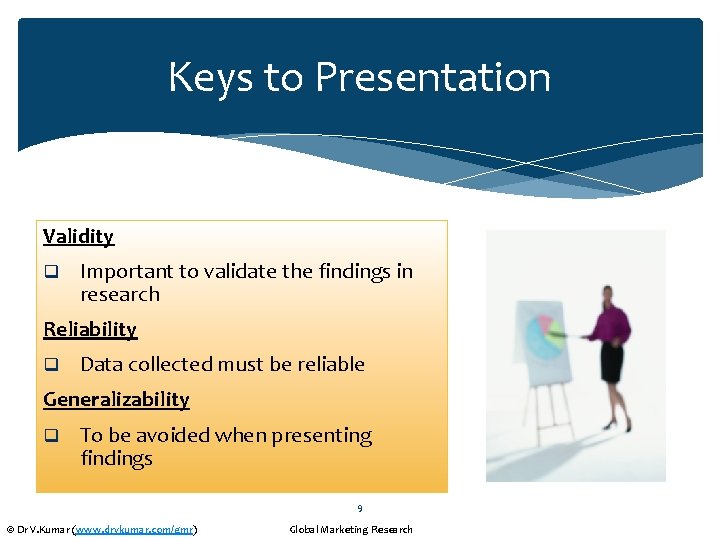 Keys to Presentation

Validity

❑ Important to validate the findings in research

Reliability

❑ Data collected must be reliable

Generalizability

❑ To be avoided when presenting findings

9

© Dr V.Kumar (www.drvkumar.com/gmr)

Global Marketing Research